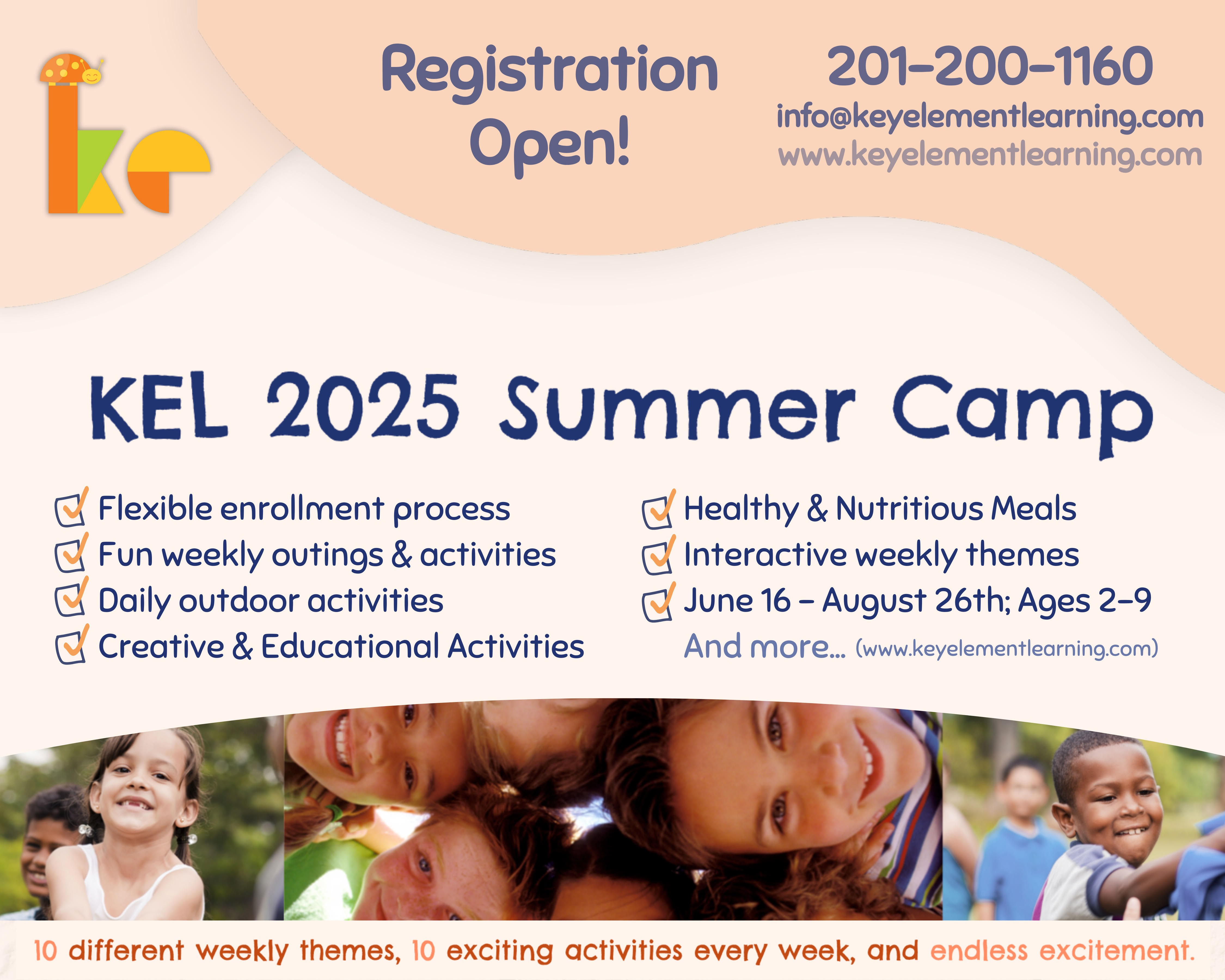 ke

Registration Open!

201-200-1160
info@keyelementlearning.com
www.keyelementlearning.com

KEL 2025 Summer Camp

Flexible enrollment process
Fun weekly outings & activities
Daily outdoor activities
Creative & Educational Activities

Healthy & Nutritious Meals
Interactive weekly themes
June 16 – August 26th; Ages 2-9
And more... (www.keyelementlearning.com)

10 different weekly themes, 10 exciting activities every week, and endless excitement.